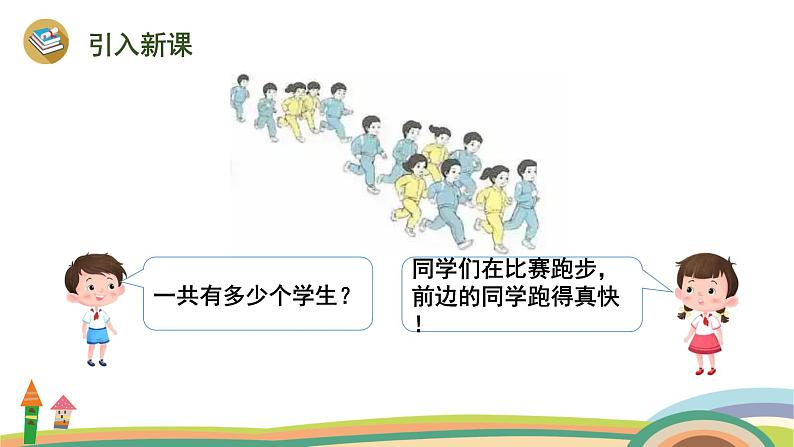 引入新课

一共有多少个学生？

同学们在比赛跑步，前边的同学跑得真快！